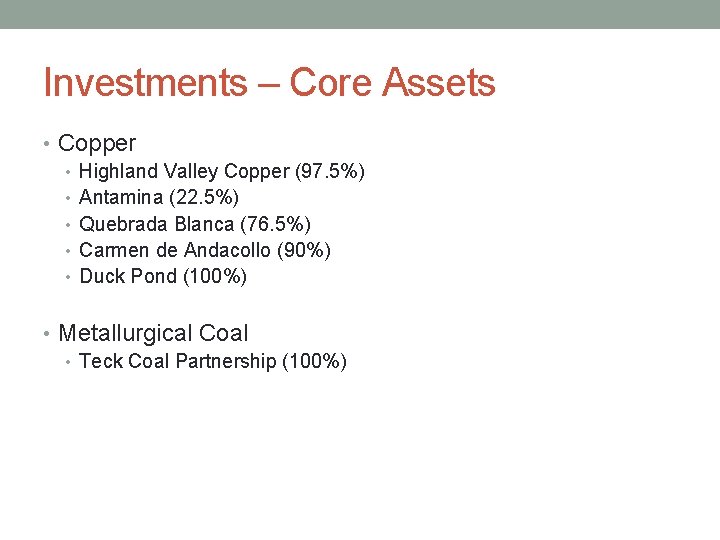 Investments – Core Assets

• Copper
  • Highland Valley Copper (97.5%)
  • Antamina (22.5%)
  • Quebrada Blanca (76.5%)
  • Carmen de Andacollo (90%)
  • Duck Pond (100%)

• Metallurgical Coal
  • Teck Coal Partnership (100%)